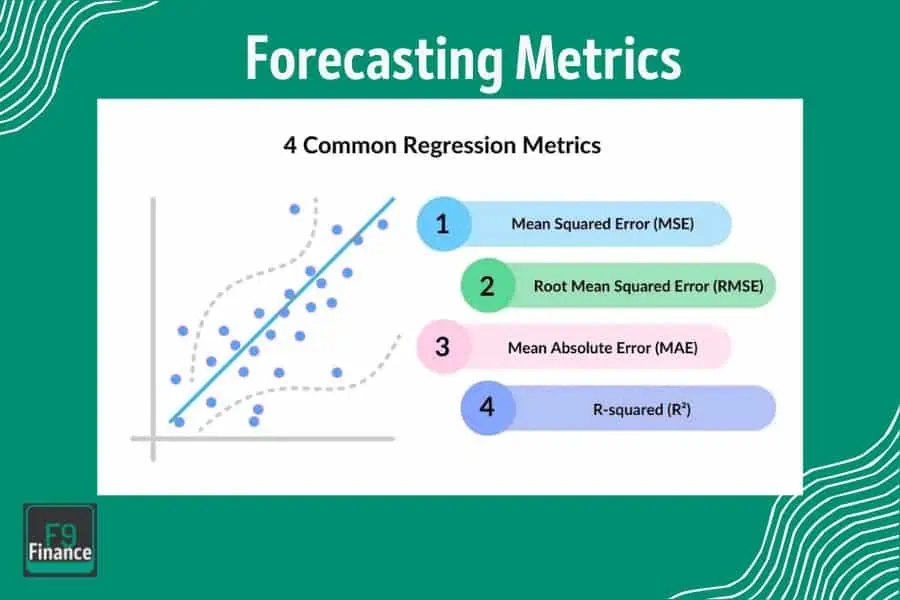 Forecasting Metrics

4 Common Regression Metrics

1 Mean Squared Error (MSE)

2 Root Mean Squared Error (RMSE)

3 Mean Absolute Error (MAE)

4 R-squared ($R^2$)

F9
Finance